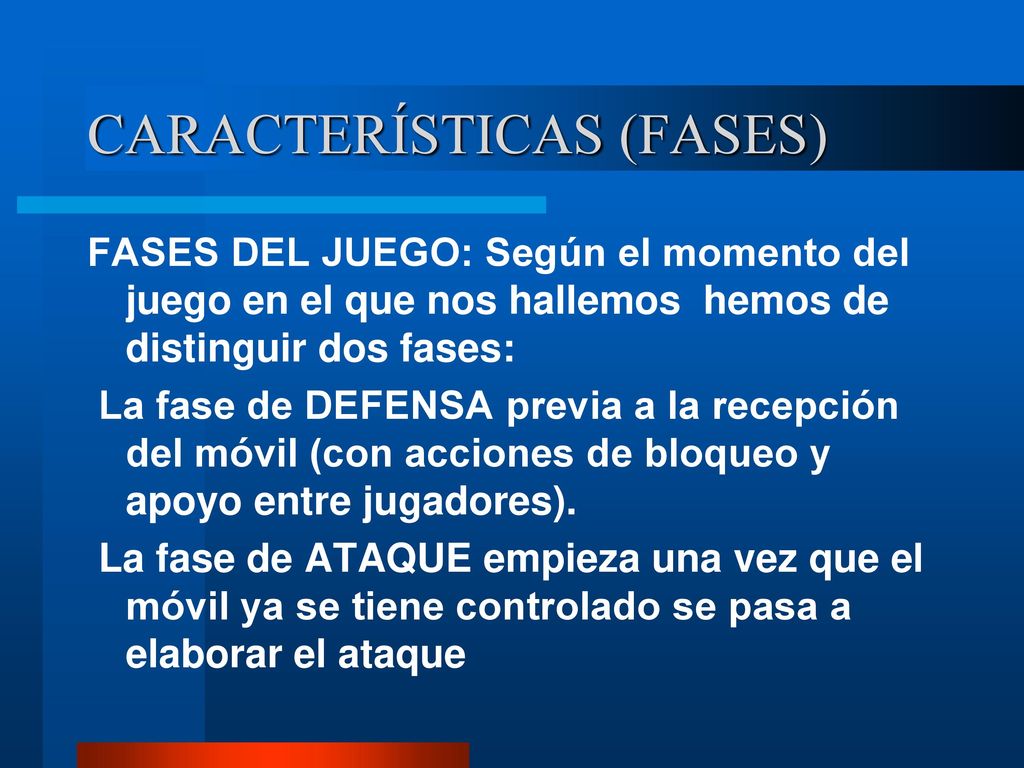 CARACTERÍSTICAS (FASES)

FASES DEL JUEGO: Según el momento del juego en el que nos hallemos hemos de distinguir dos fases:

La fase de DEFENSA previa a la recepción del móvil (con acciones de bloqueo y apoyo entre jugadores).

La fase de ATAQUE empieza una vez que el móvil ya se tiene controlado se pasa a elaborar el ataque